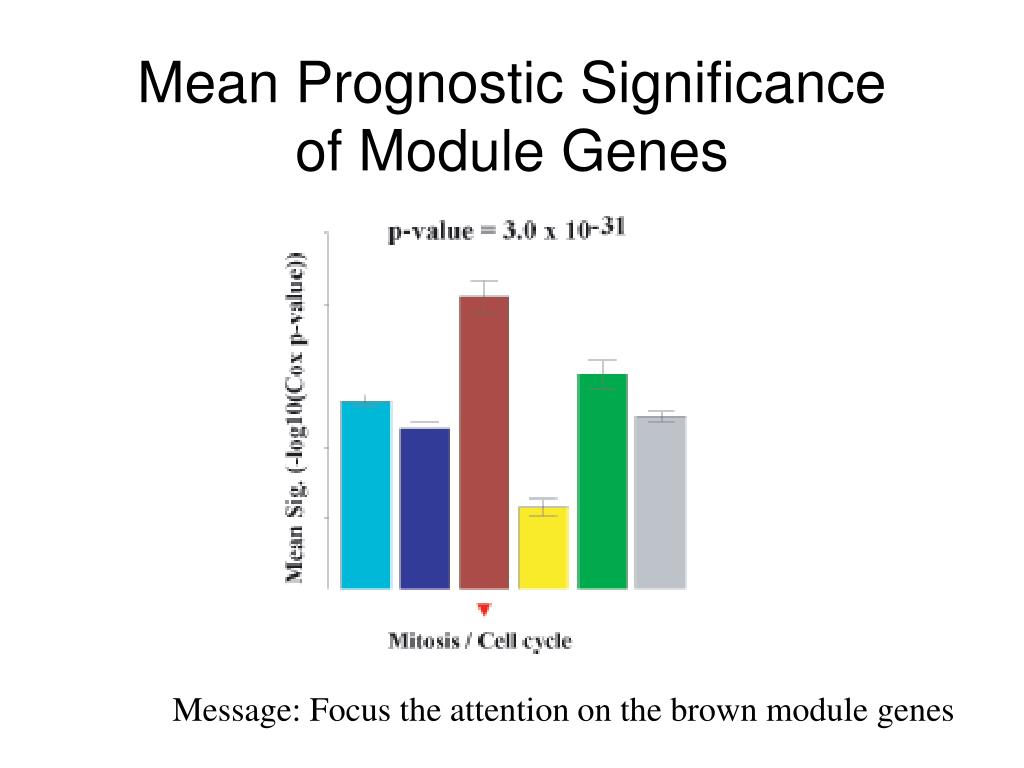 Mean Prognostic Significance of Module Genes

p-value = 3.0 x $10^{-31}$

Mean Sig. (-log10(Cox p-value))

Mitosis / Cell cycle

Message: Focus the attention on the brown module genes